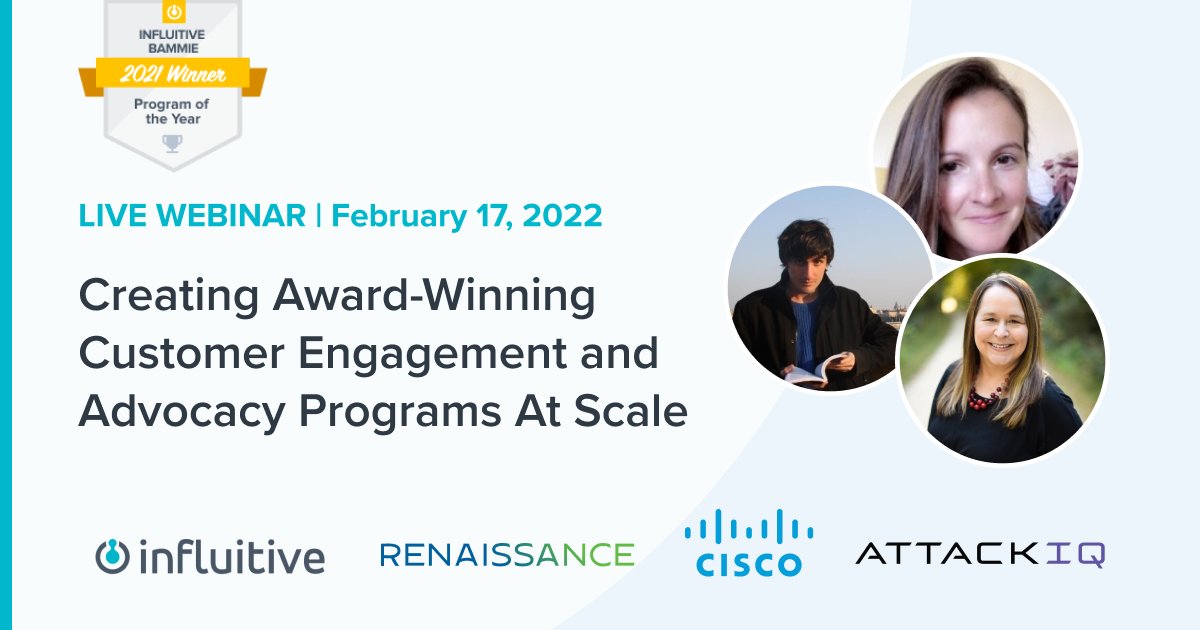 INFLUITIVE BAMMIE
2021 Winner
Program of the Year

LIVE WEBINAR | February 17, 2022

Creating Award-Winning Customer Engagement and Advocacy Programs At Scale

influitive

RENAISSANCE

CISCO

ATTACKIQ